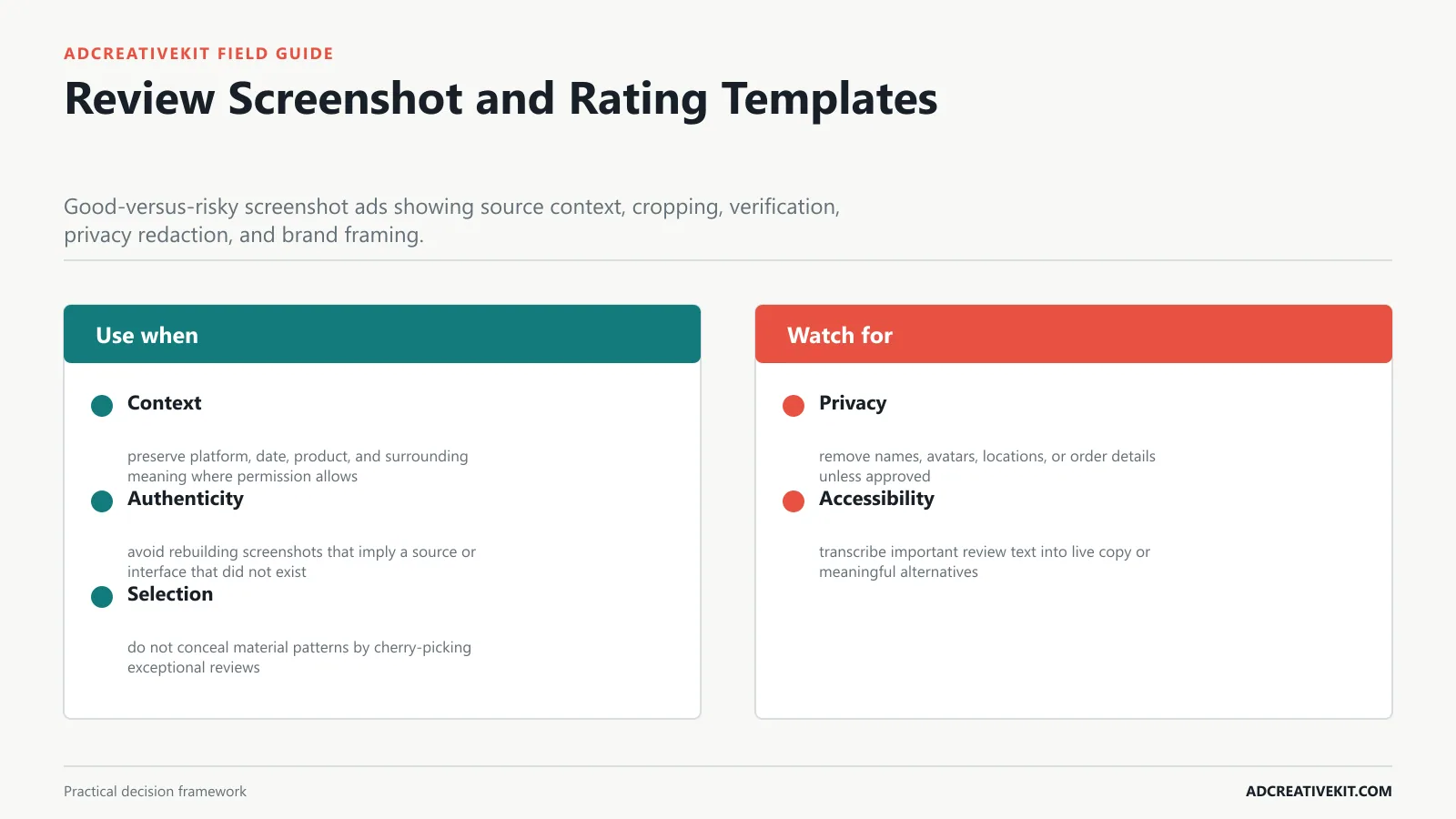 ADCREATIVEKIT FIELD GUIDE

Review Screenshot and Rating Templates

Good-versus-risky screenshot ads showing source context, cropping, verification, privacy redaction, and brand framing.

Use when

Context

preserve platform, date, product, and surrounding meaning where permission allows

Authenticity

avoid rebuilding screenshots that imply a source or interface that did not exist

Selection

do not conceal material patterns by cherry-picking exceptional reviews

Watch for

Privacy

remove names, avatars, locations, or order details unless approved

Accessibility

transcribe important review text into live copy or meaningful alternatives

Practical decision framework

ADCREATIVEKIT.COM